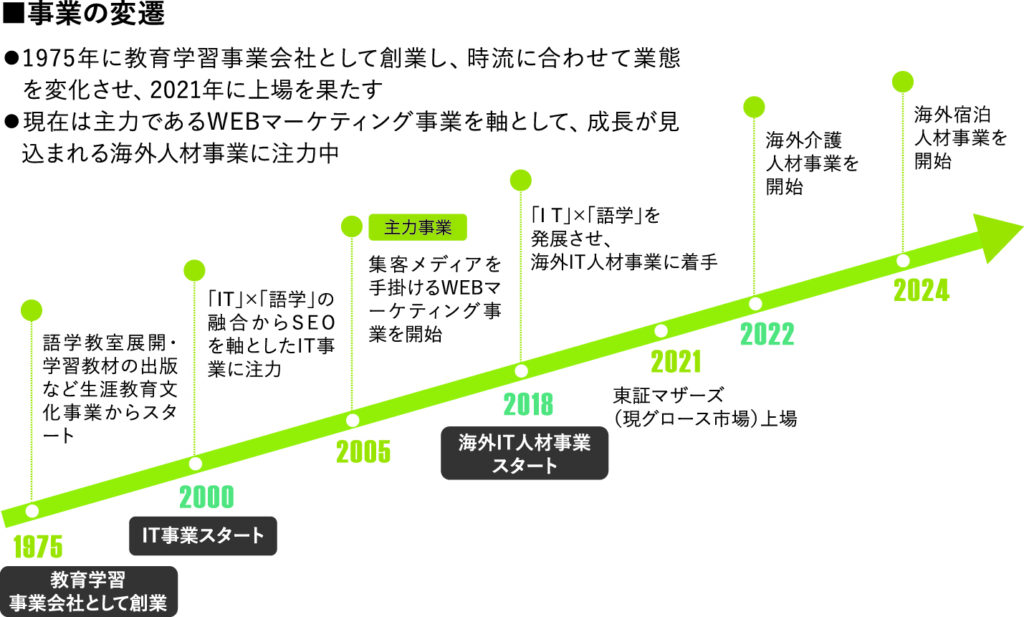 ■事業の変遷

●1975年に教育学習事業会社として創業し、時流に合わせて業態を変化させ、2021年に上場を果たす

●現在は主力であるWEBマーケティング事業を軸として、成長が見込まれる海外人材事業に注力中

語学教室展開・学習教材の出版など生涯教育文化事業からスタート

1975

教育学習事業会社として創業

「IT」×「語学」の融合からSEOを軸としたIT事業に注力

2000

IT事業スタート

主力事業

集客メディアを手掛けるWEBマーケティング事業を開始

2005

「IT」×「語学」を発展させ、海外IT人材事業に着手

2018

海外IT人材事業スタート

2021

東証マザーズ（現グロース市場）上場

海外介護人材事業を開始

2022

海外宿泊人材事業を開始

2024